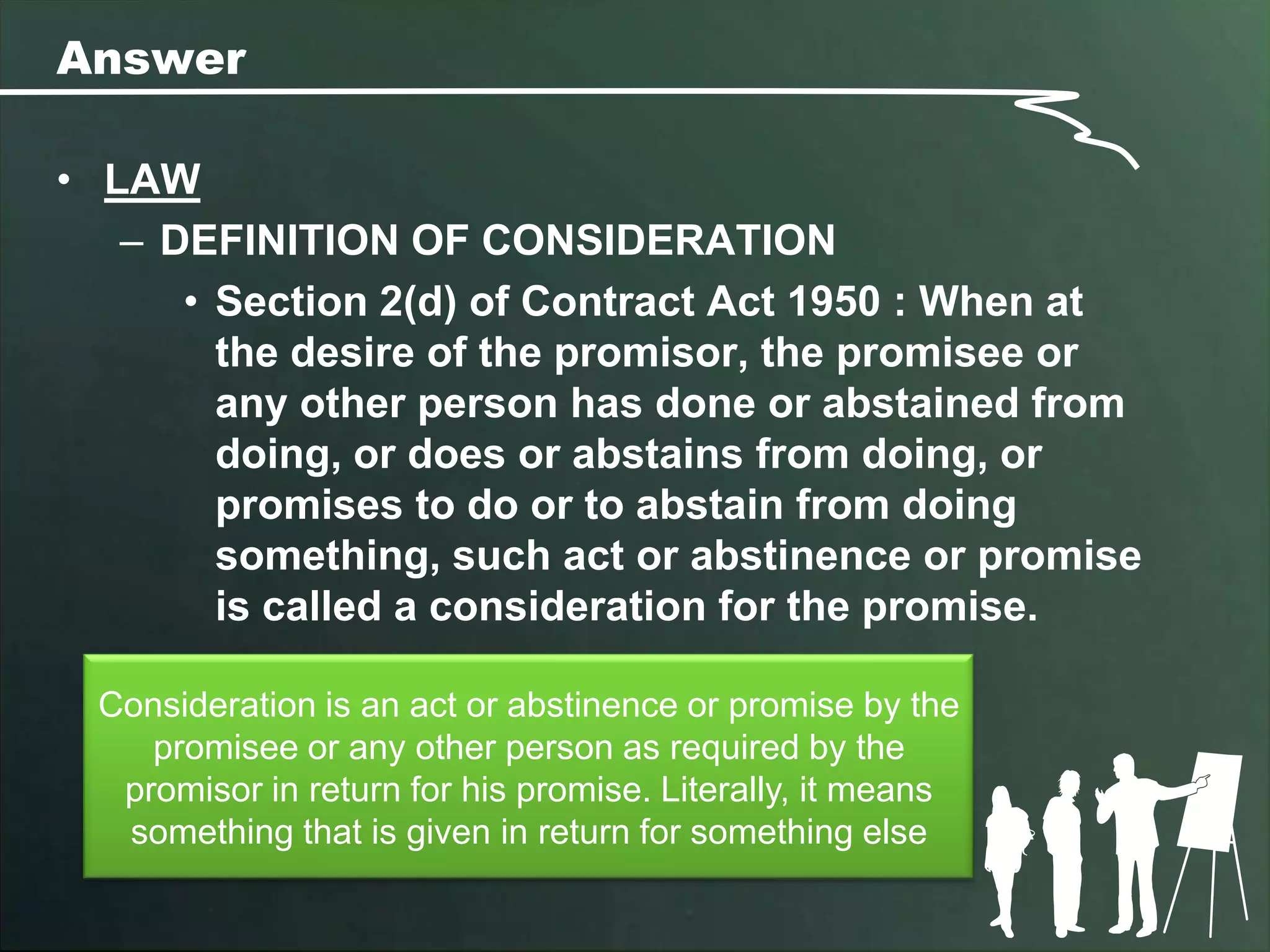 Answer

• LAW
– DEFINITION OF CONSIDERATION
• Section 2(d) of Contract Act 1950 : When at the desire of the promisor, the promisee or any other person has done or abstained from doing, or does or abstains from doing, or promises to do or to abstain from doing something, such act or abstinence or promise is called a consideration for the promise.

Consideration is an act or abstinence or promise by the promisee or any other person as required by the promisor in return for his promise. Literally, it means something that is given in return for something else